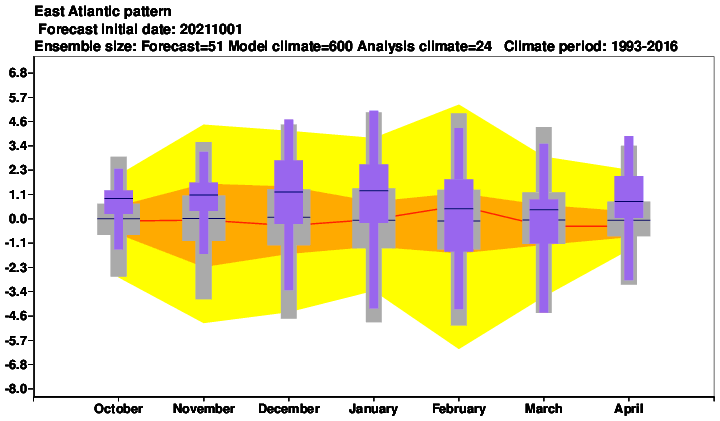 East Atlantic pattern
Forecast initial date: 20211001
Ensemble size: Forecast=51 Model climate=600 Analysis climate=24 Climate period: 1993-2016

6.8
5.7
4.6
3.4
2.3
1.1
0.0
-1.1
-2.3
-3.4
-4.6
-5.7
-6.8
-8.0

October November December January February March April